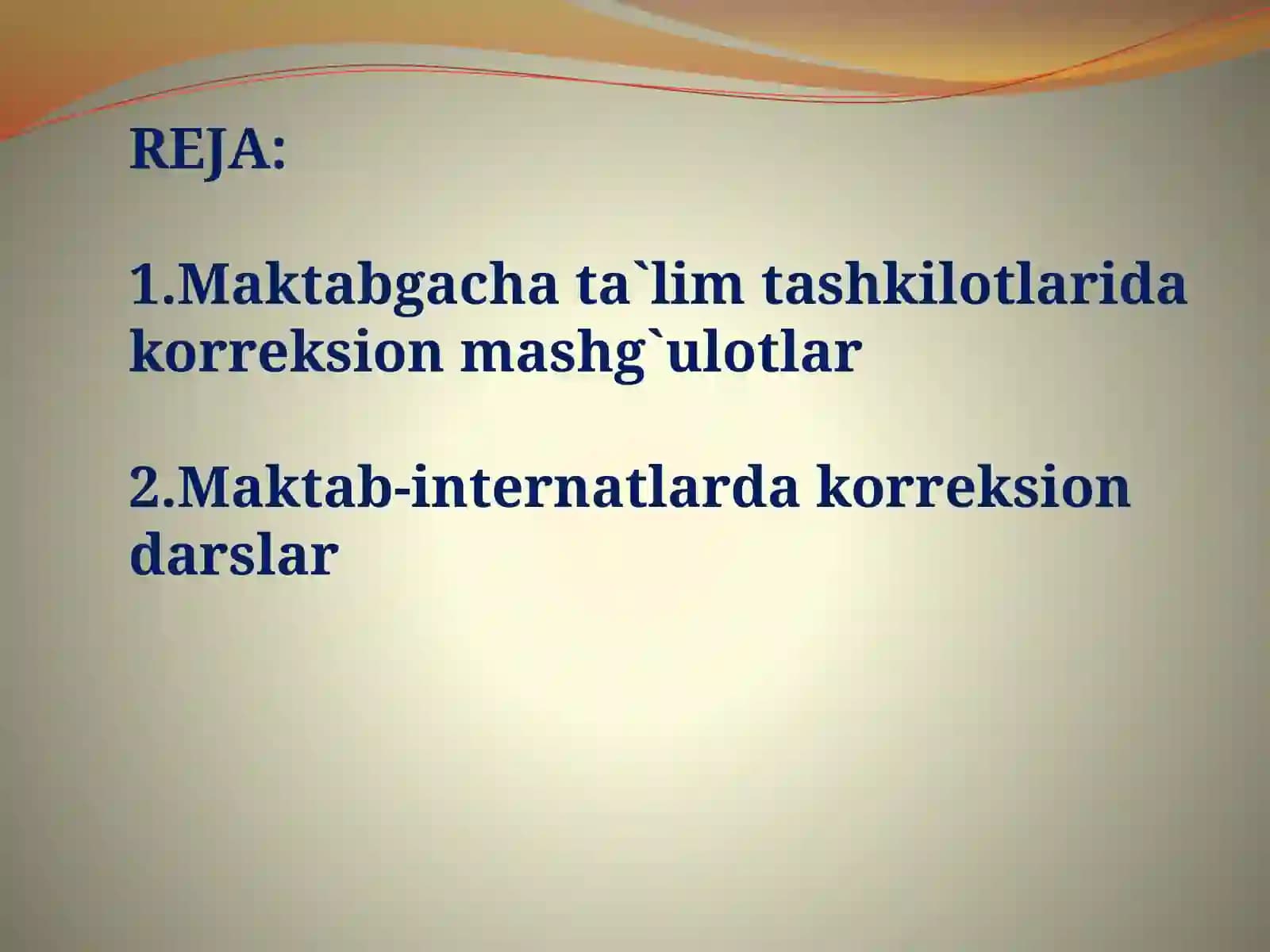 REJA:

1.Maktabgacha ta`lim tashkilotlarida korreksion mashg`ulotlar

2.Maktab-internatlarda korreksion darslar